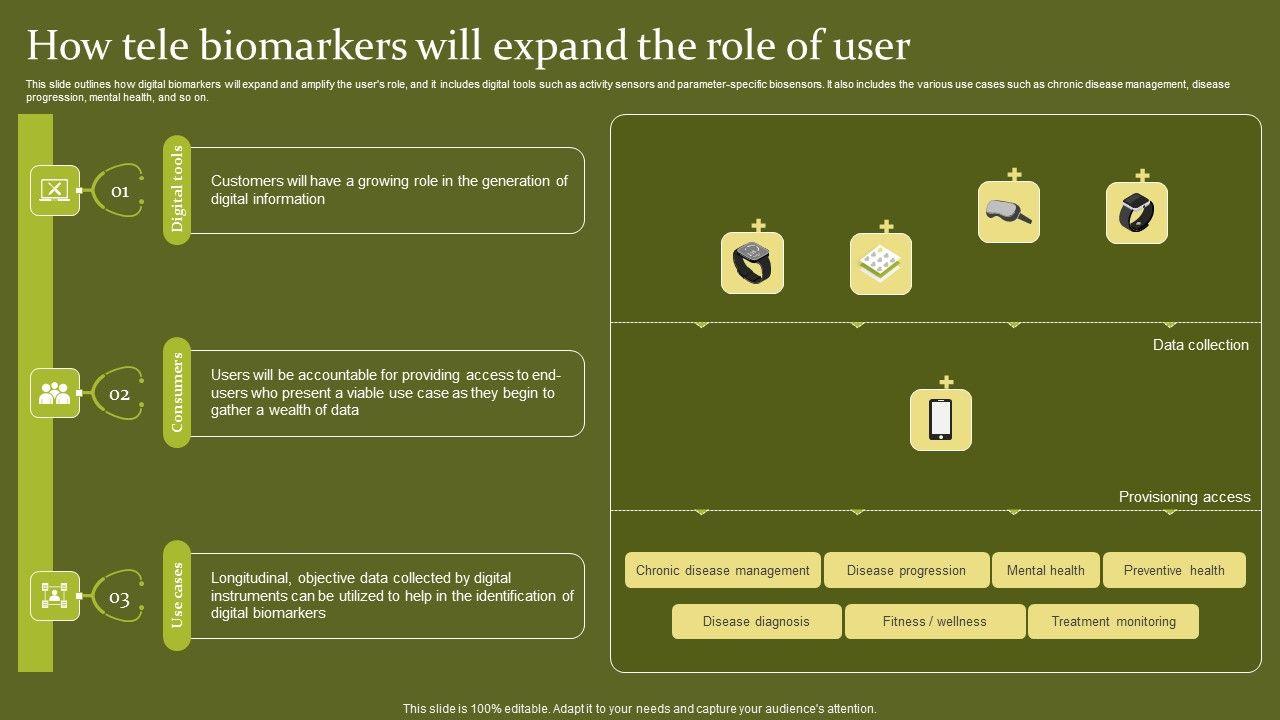 How tele biomarkers will expand the role of user

This slide outlines how digital biomarkers will expand and amplify the user's role, and it includes digital tools such as activity sensors and parameter-specific biosensors. It also includes the various use cases such as chronic disease management, disease progression, mental health, and so on.

01

Digital tools

Customers will have a growing role in the generation of digital information

02

Consumers

Users will be accountable for providing access to end-users who present a viable use case as they begin to gather a wealth of data

03

Use cases

Longitudinal, objective data collected by digital instruments can be utilized to help in the identification of digital biomarkers

Data collection

Provisioning access

Chronic disease management

Disease progression

Mental health

Preventive health

Disease diagnosis

Fitness / wellness

Treatment monitoring

This slide is 100% editable. Adapt it to your needs and capture your audience's attention.